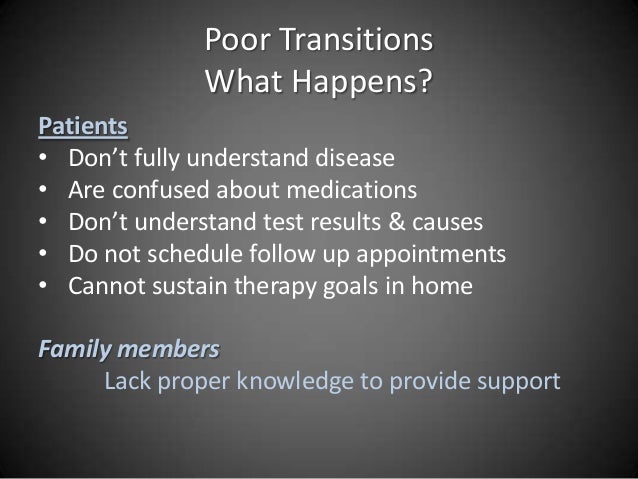 Poor Transitions
What Happens?

Patients
• Don't fully understand disease
• Are confused about medications
• Don't understand test results & causes
• Do not schedule follow up appointments
• Cannot sustain therapy goals in home

Family members
Lack proper knowledge to provide support